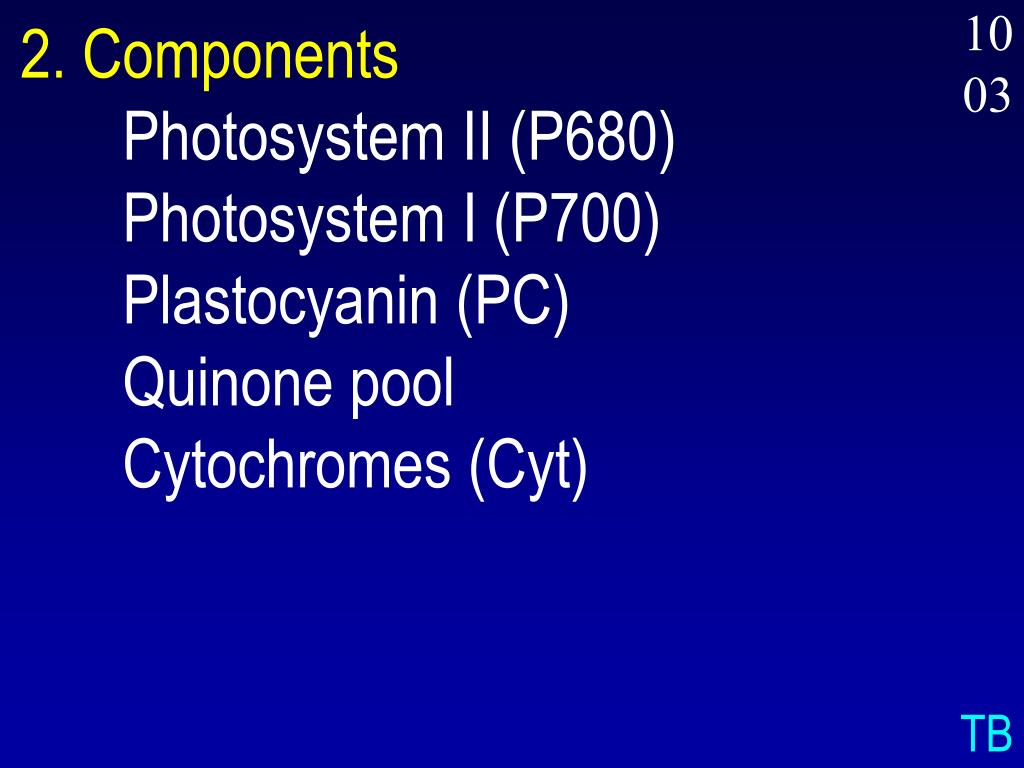 2. Components

10
03

Photosystem II (P680)
Photosystem I (P700)
Plastocyanin (PC)
Quinone pool
Cytochromes (Cyt)

TB